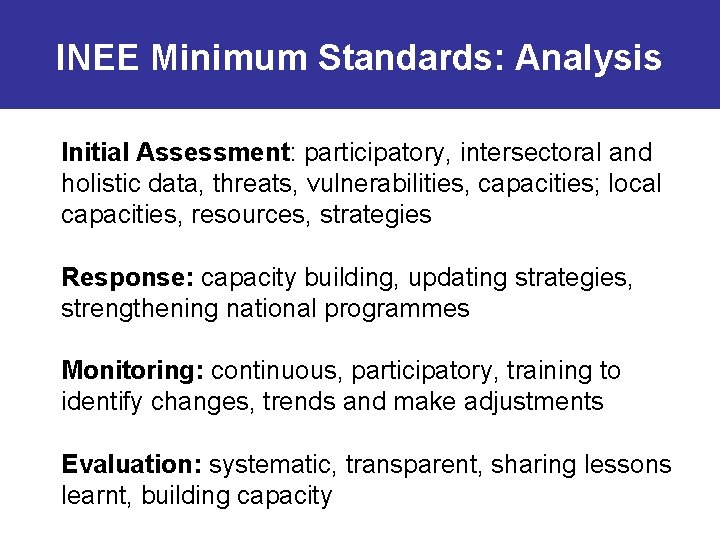 INEE Minimum Standards: Analysis

Initial Assessment: participatory, intersectoral and holistic data, threats, vulnerabilities, capacities; local capacities, resources, strategies

Response: capacity building, updating strategies, strengthening national programmes

Monitoring: continuous, participatory, training to identify changes, trends and make adjustments

Evaluation: systematic, transparent, sharing lessons learnt, building capacity